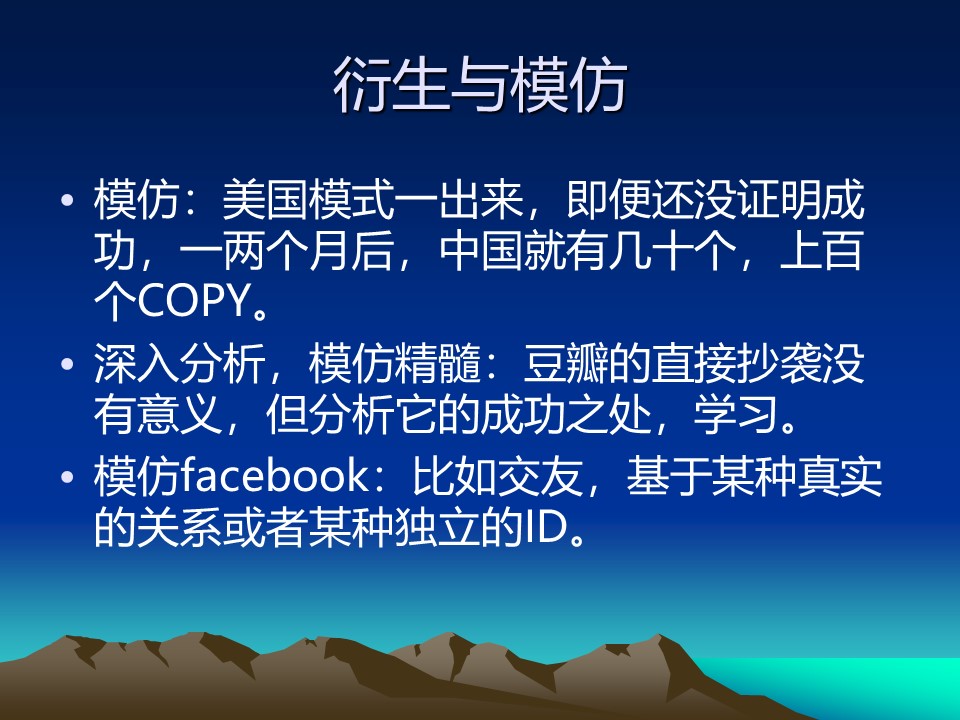 衍生与模仿

• 模仿：美国模式一出来，即便还没证明成功，一两个月后，中国就有几十个，上百个COPY。

• 深入分析，模仿精髓：豆瓣的直接抄袭没有意义，但分析它的成功之处，学习。

• 模仿facebook：比如交友，基于某种真实的关系或者某种独立的ID。